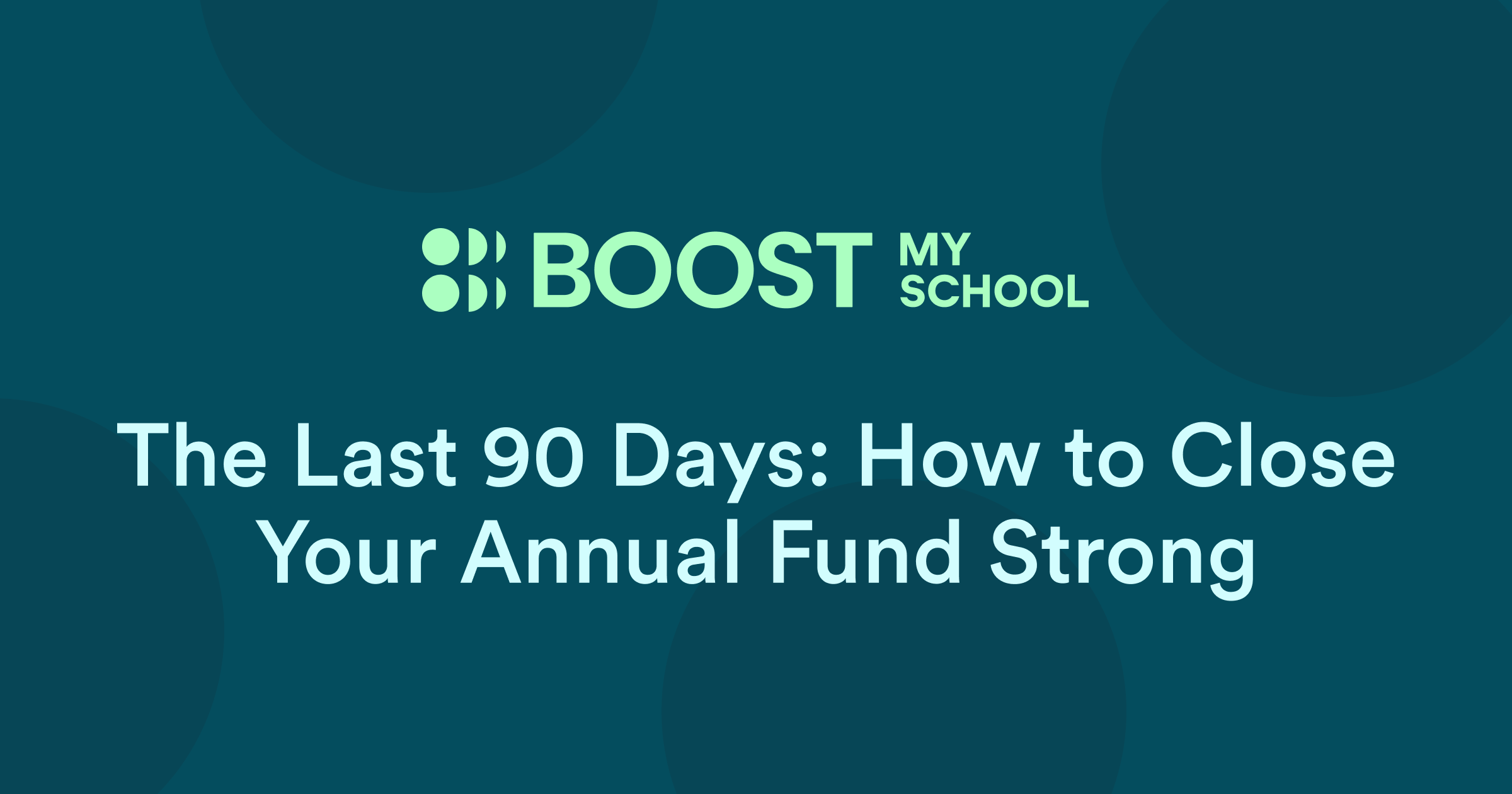 BOOST MY SCHOOL

The Last 90 Days: How to Close Your Annual Fund Strong